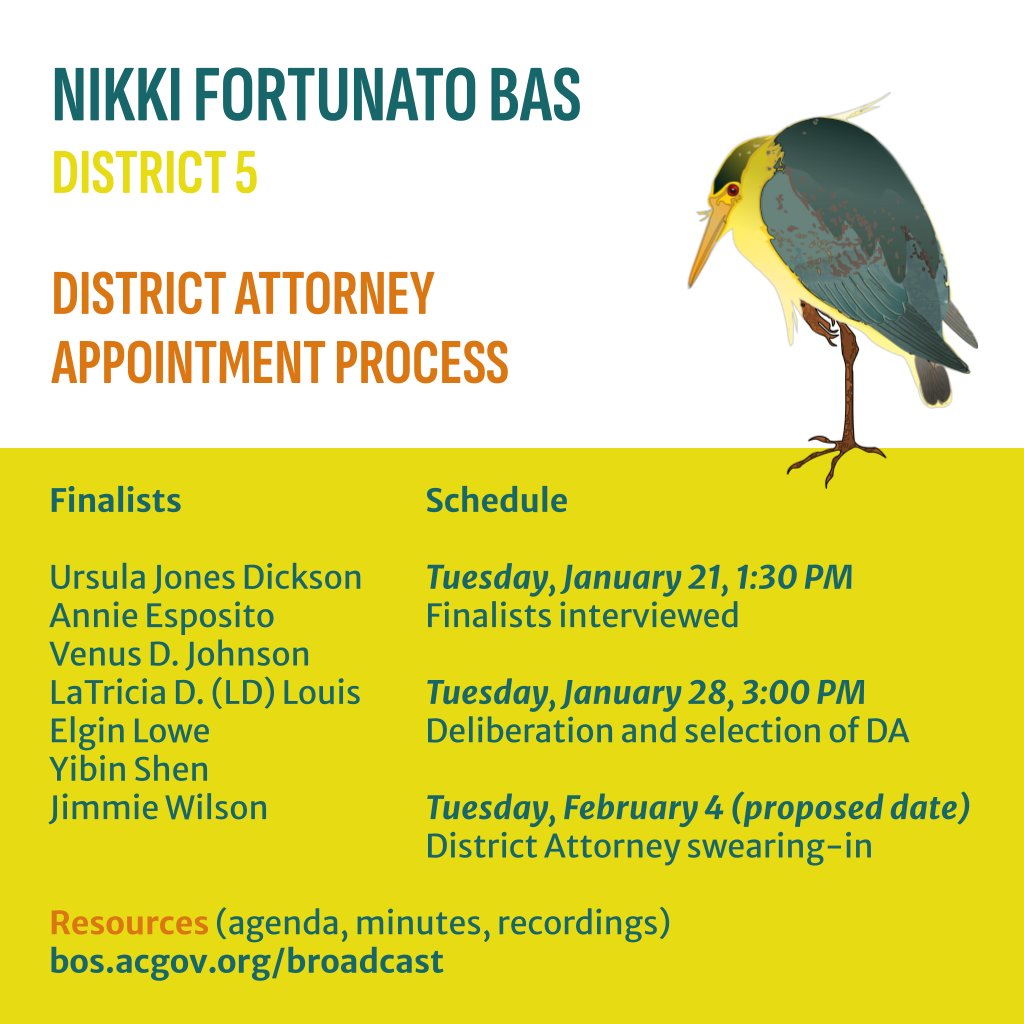 NIKKI FORTUNATO BAS
DISTRICT 5

DISTRICT ATTORNEY
APPOINTMENT PROCESS

Finalists

Ursula Jones Dickson
Annie Esposito
Venus D. Johnson
LaTricia D. (LD) Louis
Elgin Lowe
Yibin Shen
Jimmie Wilson

Schedule

Tuesday, January 21, 1:30 PM
Finalists interviewed

Tuesday, January 28, 3:00 PM
Deliberation and selection of DA

Tuesday, February 4 (proposed date)
District Attorney swearing-in

Resources (agenda, minutes, recordings)
bos.acgov.org/broadcast